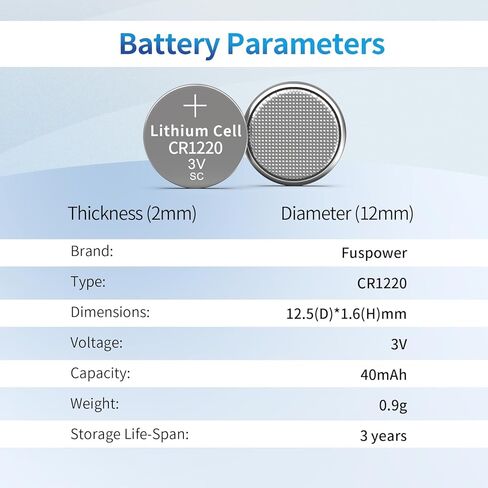 Battery Parameters

+
Lithium Cell
CR1220
3V
SC

Thickness (2mm) Diameter (12mm)

| Brand: | Fuspower |
|---|---|
| Type: | CR1220 |
| Dimensions: | 12.5(D)*1.6(H)mm |
| Voltage: | 3V |
| Capacity: | 40mAh |
| Weight: | 0.9g |
| Storage Life-Span: | 3 years |